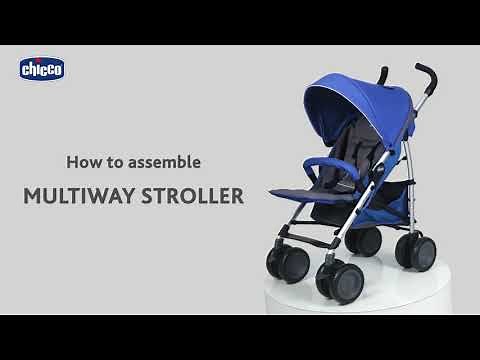 chicco

How to assemble

MULTIWAY STROLLER